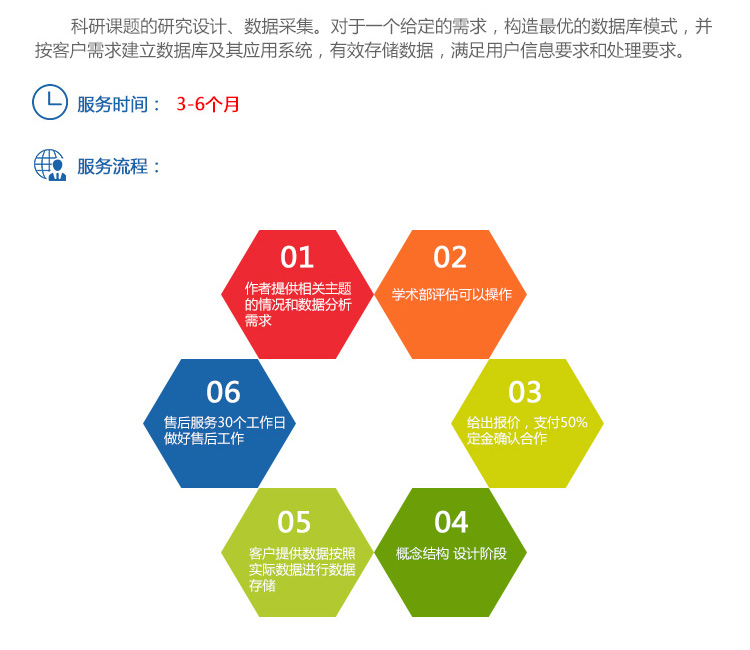 科研课题的研究设计、数据采集。对于一个给定的需求，构造最优的数据库模式，并按客户需求建立数据库及其应用系统，有效存储数据，满足用户信息要求和处理要求。

服务时间： 3-6个月

服务流程：

01
作者提供相关主题的情况和数据分析需求

02
学术部评估可以操作

03
给出报价，支付50%定金确认合作

04
概念结构 设计阶段

05
客户提供数据按照实际数据进行数据存储

06
售后服务30个工作日做好售后工作